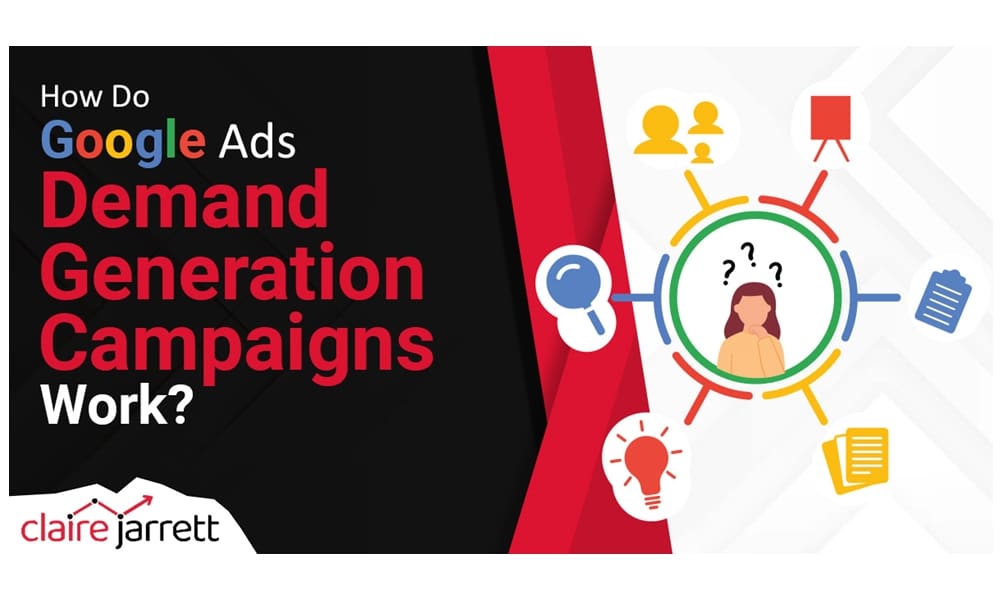 How Do Google Ads Demand Generation Campaigns Work?

? ? ?

claire jarrett